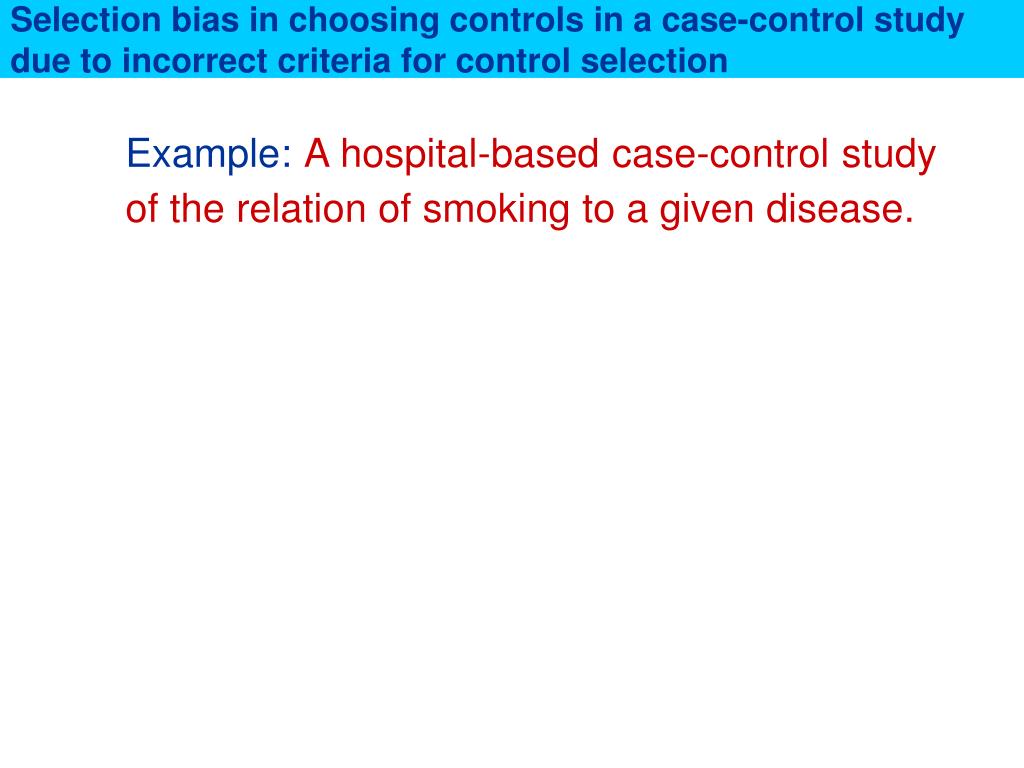 Selection bias in choosing controls in a case-control study due to incorrect criteria for control selection

Example: A hospital-based case-control study of the relation of smoking to a given disease.